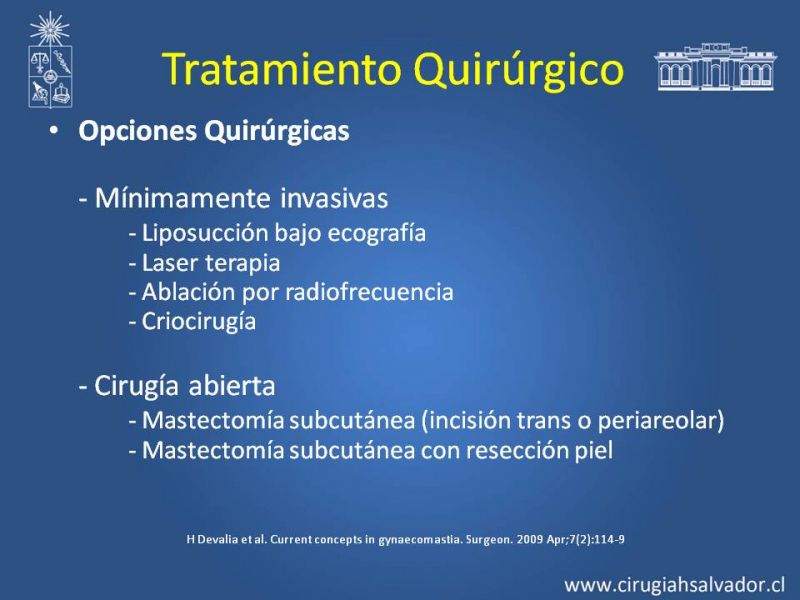 Tratamiento Quirúrgico

• Opciones Quirúrgicas

- Mínimamente invasivas
- Liposucción bajo ecografía
- Laser terapia
- Ablación por radiofrecuencia
- Criocirugía

- Cirugía abierta
- Mastectomía subcutánea (incisión trans o periareolar)
- Mastectomía subcutánea con resección piel

H Devalia et al. Current concepts in gynaecomastia. Surgeon. 2009 Apr;7(2):114-9

www.cirugiahsalvador.cl